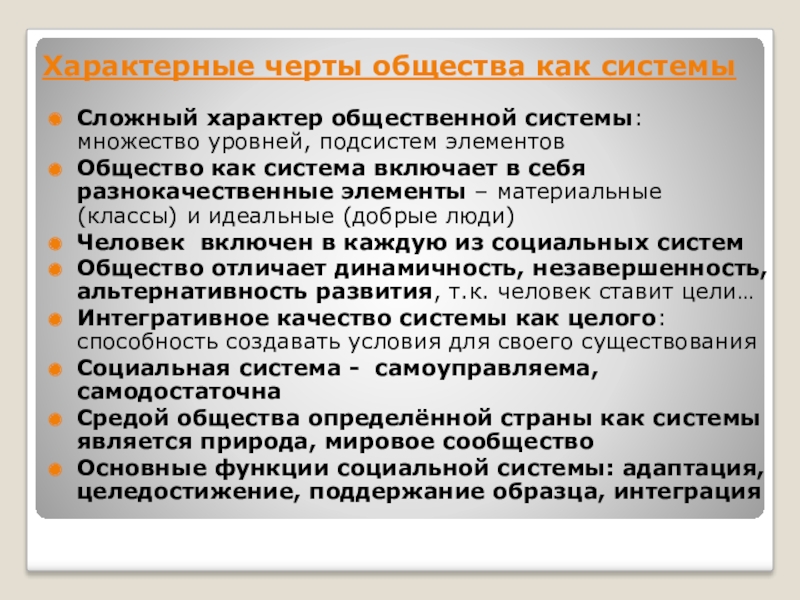 Характерные черты общества как системы

Сложный характер общественной системы: множество уровней, подсистем элементов

Общество как система включает в себя разнокачественные элементы – материальные (классы) и идеальные (добрые люди)

Человек включен в каждую из социальных систем

Общество отличает динамичность, незавершенность, альтернативность развития, т.к. человек ставит цели…

Интегративное качество системы как целого: способность создавать условия для своего существования

Социальная система - самоуправляема, самодостаточна

Средой общества определённой страны как системы является природа, мировое сообщество

Основные функции социальной системы: адаптация, целедостижение, поддержание образца, интеграция